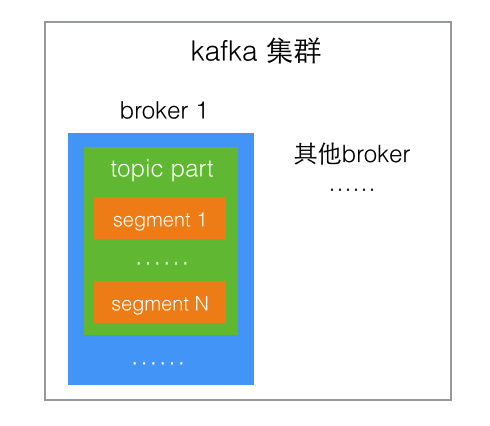 kafka 集群

broker 1

topic part

segment 1

……

segment N

……

其他broker

……